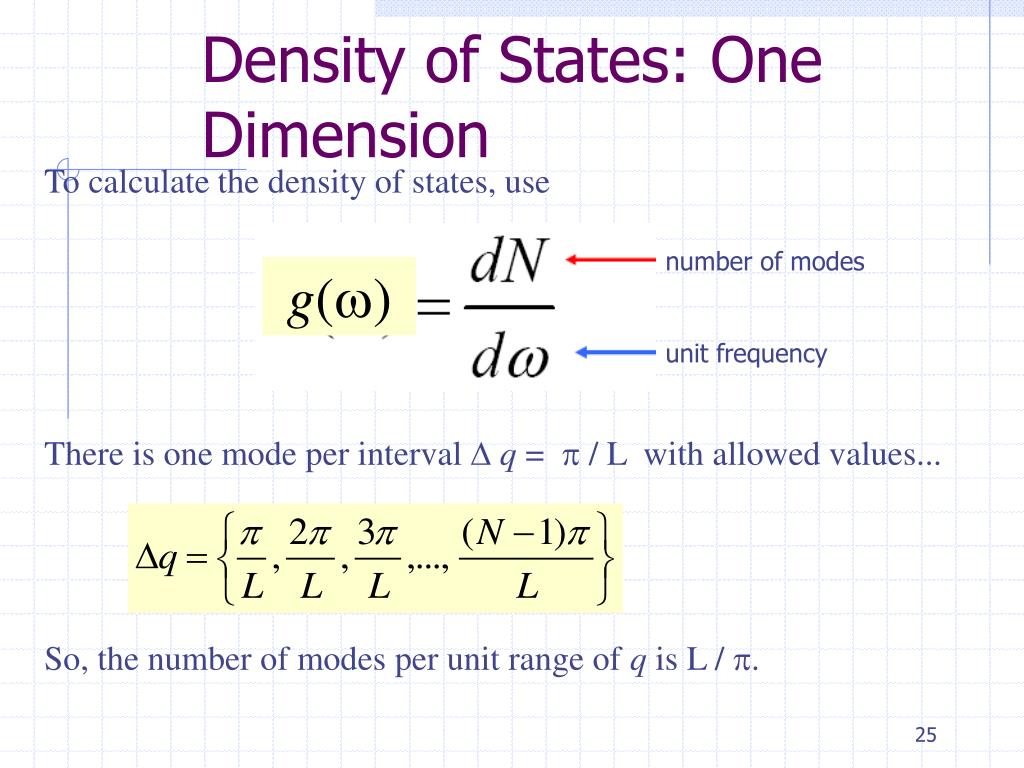 Density of States: One Dimension

To calculate the density of states, use

$g(\omega) = \frac{dN}{d\omega}$

number of modes

unit frequency

There is one mode per interval $\Delta q = \pi / L$ with allowed values...

$\Delta q = \left\{ \frac{\pi}{L}, \frac{2\pi}{L}, \frac{3\pi}{L}, ..., \frac{(N-1)\pi}{L} \right\}$

So, the number of modes per unit range of $q$ is $L / \pi$.

25